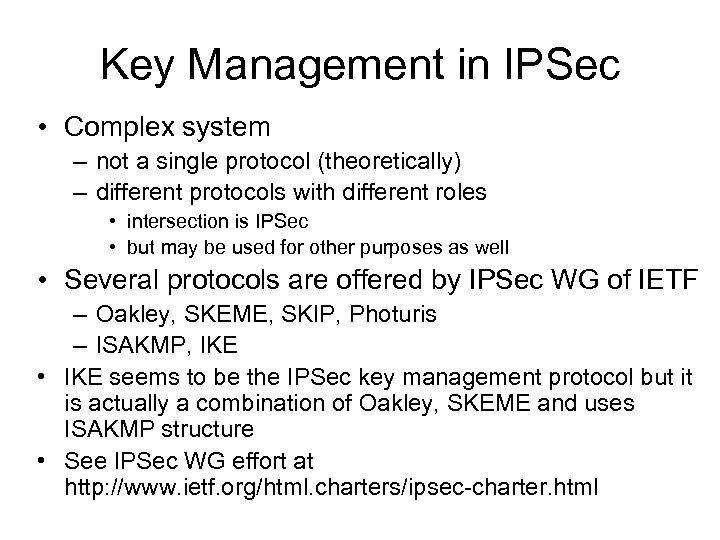 Key Management in IPSec

• Complex system
– not a single protocol (theoretically)
– different protocols with different roles
• intersection is IPSec
• but may be used for other purposes as well
• Several protocols are offered by IPSec WG of IETF
– Oakley, SKEME, SKIP, Photuris
– ISAKMP, IKE
• IKE seems to be the IPSec key management protocol but it is actually a combination of Oakley, SKEME and uses ISAKMP structure
• See IPSec WG effort at http://www.ietf.org/html.charters/ipsec-charter.html